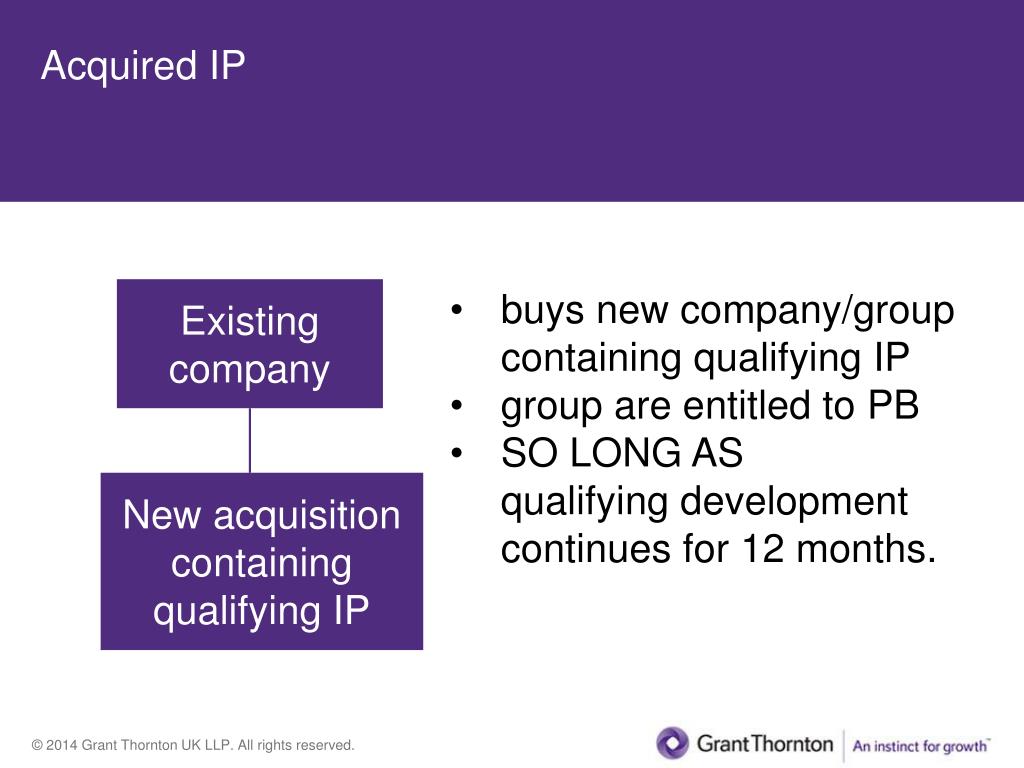 Acquired IP

Existing company

New acquisition containing qualifying IP

• buys new company/group containing qualifying IP
• group are entitled to PB
• SO LONG AS qualifying development continues for 12 months.

© 2014 Grant Thornton UK LLP. All rights reserved.

GrantThornton | An instinct for growth™